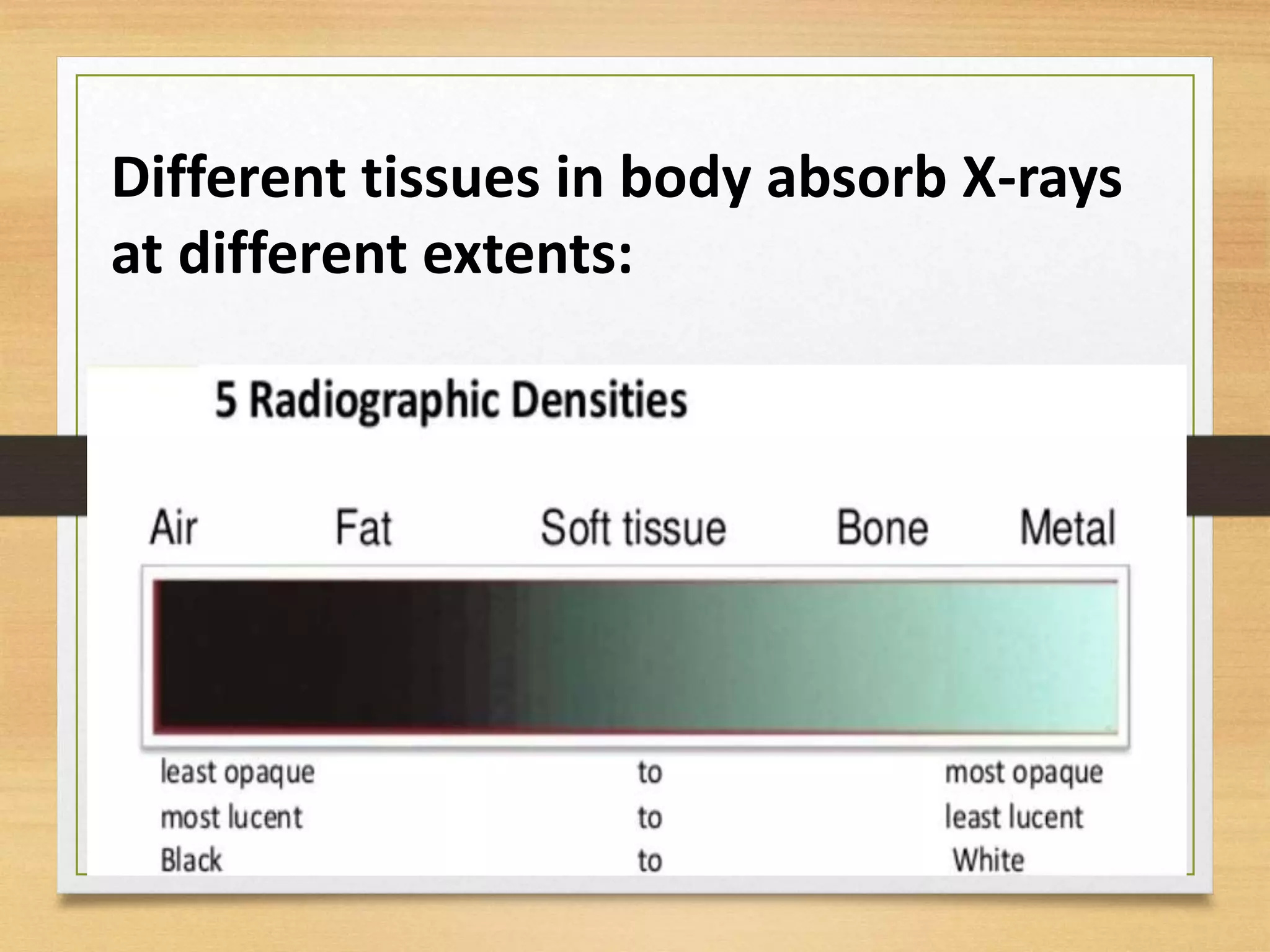 Different tissues in body absorb X-rays at different extents:

5 Radiographic Densities

Air Fat Soft tissue Bone Metal

least opaque to most opaque
most lucent to least lucent
Black to White